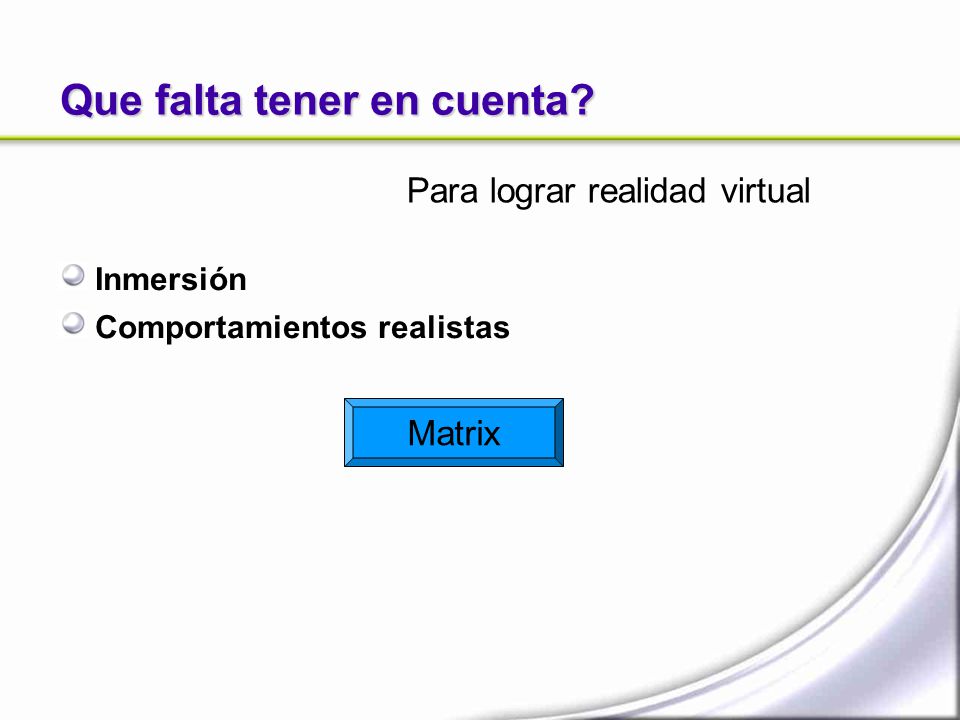 Que falta tener en cuenta?

Para lograr realidad virtual

Inmersión

Comportamientos realistas

Matrix